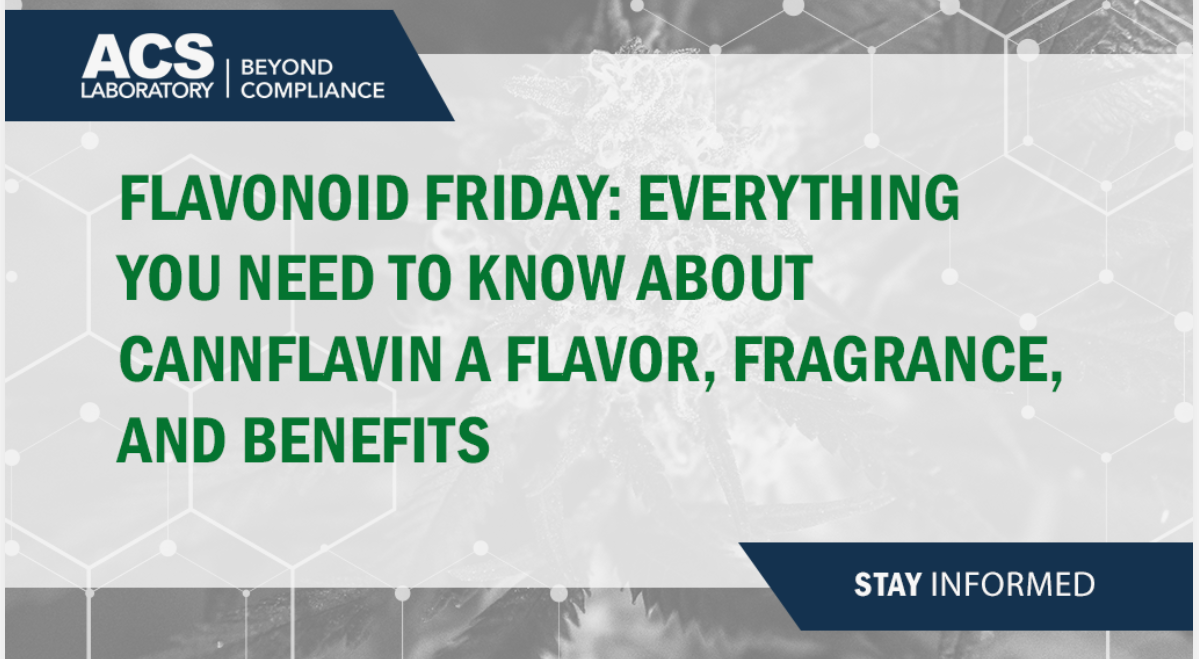 ACS LABORATORY | BEYOND COMPLIANCE

FLAVONOID FRIDAY: EVERYTHING YOU NEED TO KNOW ABOUT CANNFLAVIN A FLAVOR, FRAGRANCE, AND BENEFITS

STAY INFORMED